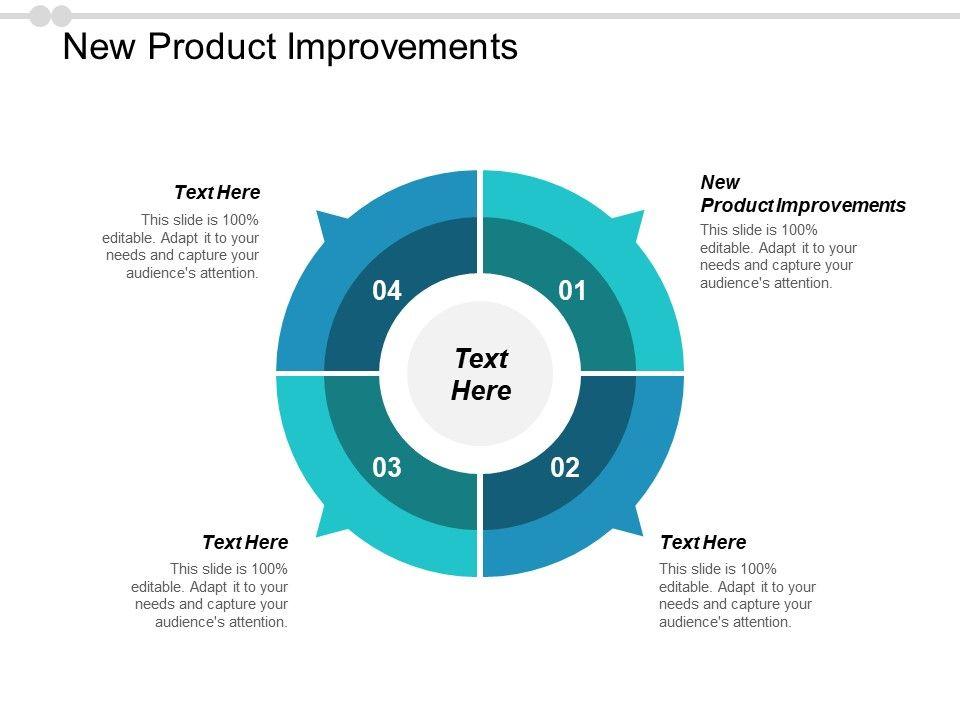 New Product Improvements

Text Here

This slide is 100% editable. Adapt it to your needs and capture your audience's attention.

New Product Improvements

This slide is 100% editable. Adapt it to your needs and capture your audience's attention.

04

01

Text Here

03

02

Text Here

This slide is 100% editable. Adapt it to your needs and capture your audience's attention.

Text Here

This slide is 100% editable. Adapt it to your needs and capture your audience's attention.